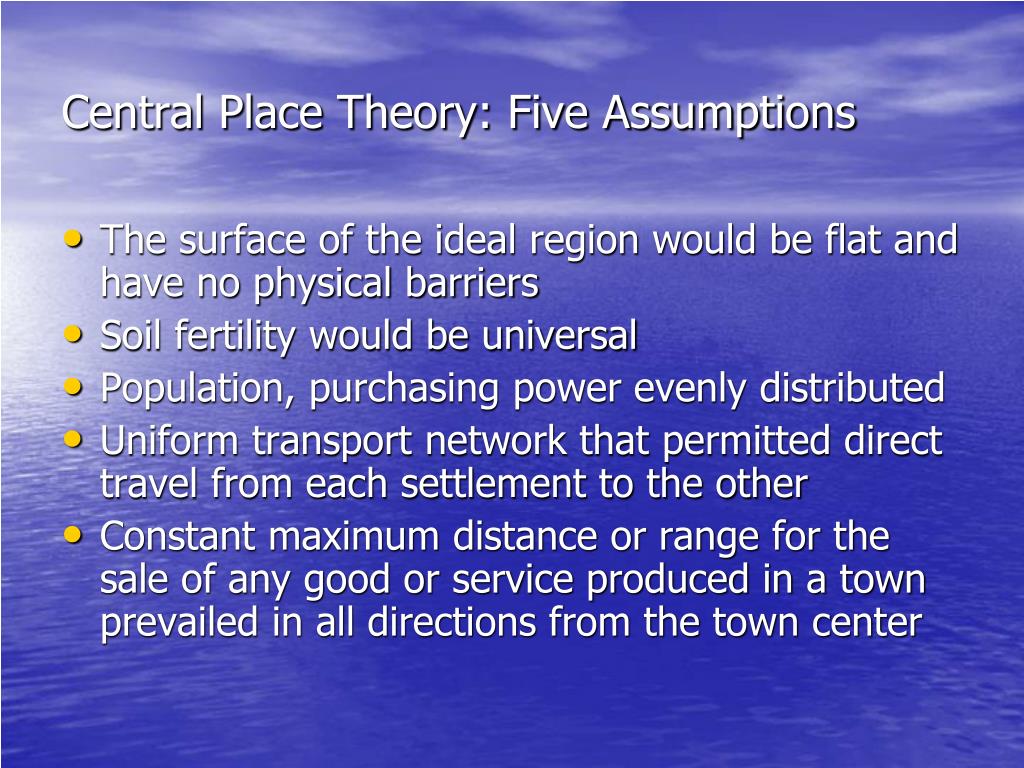 Central Place Theory: Five Assumptions

• The surface of the ideal region would be flat and have no physical barriers
• Soil fertility would be universal
• Population, purchasing power evenly distributed
• Uniform transport network that permitted direct travel from each settlement to the other
• Constant maximum distance or range for the sale of any good or service produced in a town prevailed in all directions from the town center